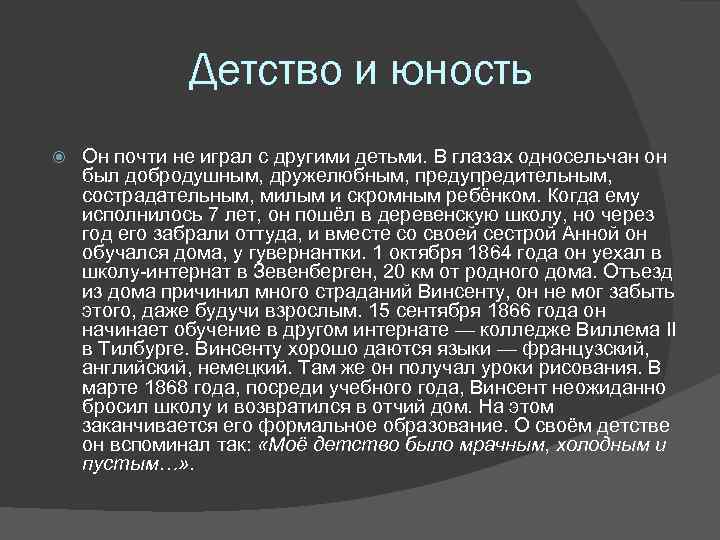 Детство и юность

Он почти не играл с другими детьми. В глазах односельчан он был добродушным, дружелюбным, предупредительным, сострадательным, милым и скромным ребёнком. Когда ему исполнилось 7 лет, он пошёл в деревенскую школу, но через год его забрали оттуда, и вместе со своей сестрой Анной он обучался дома, у гувернантки. 1 октября 1864 года он уехал в школу-интернат в Зевенберген, 20 км от родного дома. Отъезд из дома причинил много страданий Винсенту, он не мог забыть этого, даже будучи взрослым. 15 сентября 1866 года он начинает обучение в другом интернате — колледже Виллема II в Тилбурге. Винсенту хорошо даются языки — французский, английский, немецкий. Там же он получал уроки рисования. В марте 1868 года, посреди учебного года, Винсент неожиданно бросил школу и возвратился в отчий дом. На этом заканчивается его формальное образование. О своём детстве он вспоминал так: «Моё детство было мрачным, холодным и пустым…».